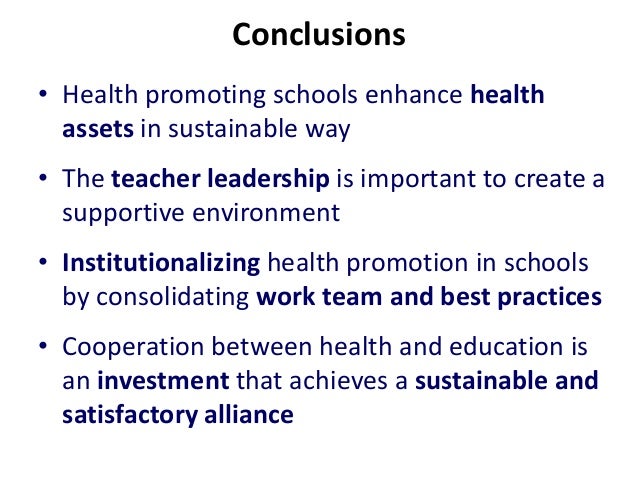 Conclusions

• Health promoting schools enhance health assets in sustainable way

• The teacher leadership is important to create a supportive environment

• Institutionalizing health promotion in schools by consolidating work team and best practices

• Cooperation between health and education is an investment that achieves a sustainable and satisfactory alliance